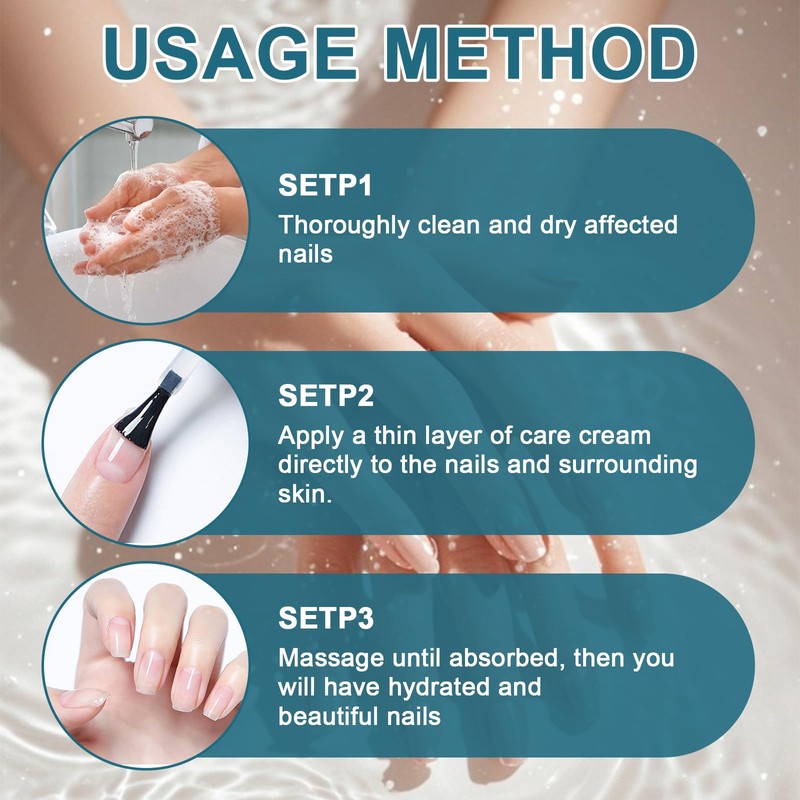 USAGE METHOD

SETP1

Thoroughly clean and dry affected nails

SETP2

Apply a thin layer of care cream directly to the nails and surrounding skin.

SETP3

Massage until absorbed, then you will have hydrated and beautiful nails